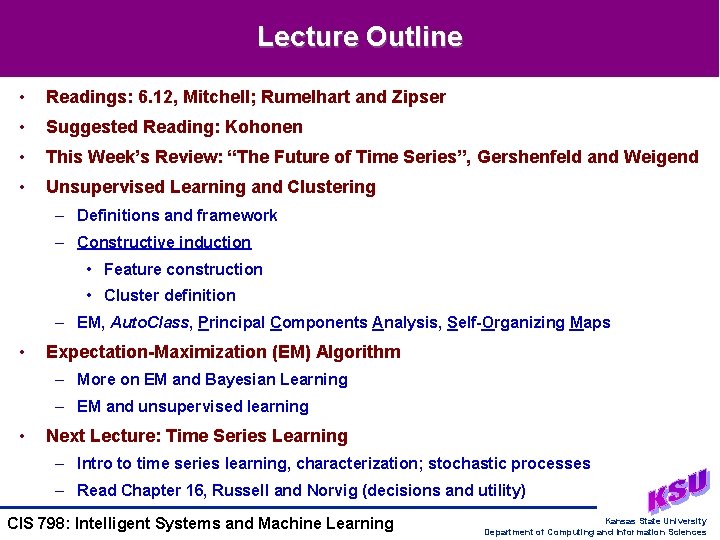 Lecture Outline

• Readings: 6.12, Mitchell; Rumelhart and Zipser
• Suggested Reading: Kohonen
• This Week's Review: "The Future of Time Series", Gershenfeld and Weigend
• Unsupervised Learning and Clustering
  – Definitions and framework
  – Constructive induction
    • Feature construction
    • Cluster definition
  – EM, AutoClass, Principal Components Analysis, Self-Organizing Maps
• Expectation-Maximization (EM) Algorithm
  – More on EM and Bayesian Learning
  – EM and unsupervised learning
• Next Lecture: Time Series Learning
  – Intro to time series learning, characterization; stochastic processes
  – Read Chapter 16, Russell and Norvig (decisions and utility)

CIS 798: Intelligent Systems and Machine Learning

KSU
Kansas State University
Department of Computing and Information Sciences